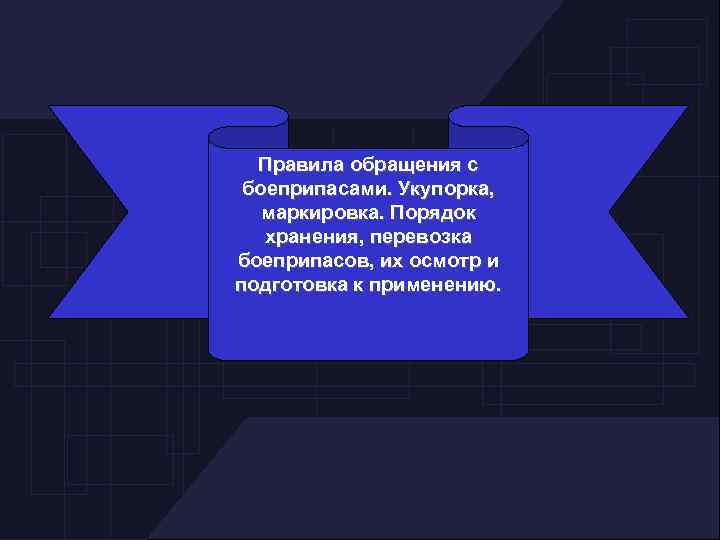 Правила обращения с боеприпасами. Укупорка, маркировка. Порядок хранения, перевозка боеприпасов, их осмотр и подготовка к применению.